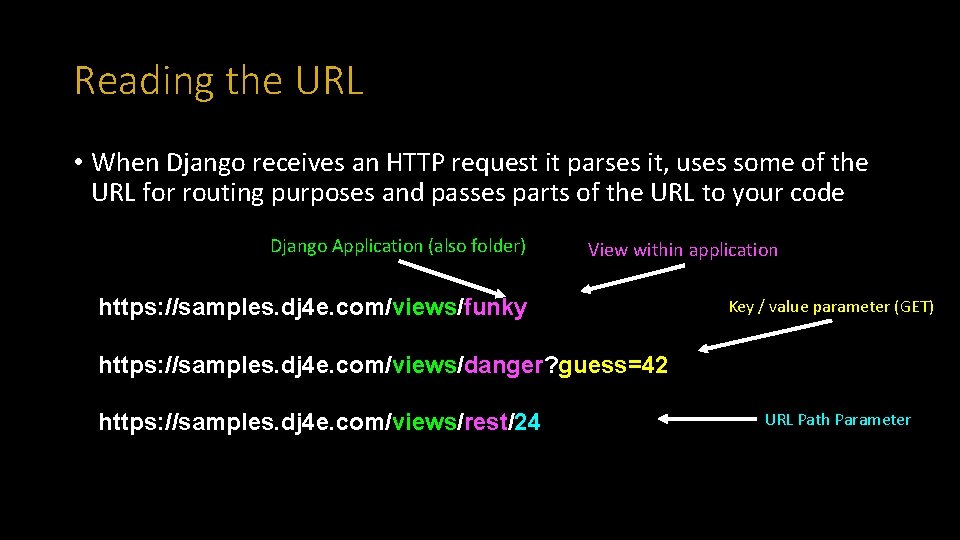 Reading the URL

• When Django receives an HTTP request it parses it, uses some of the URL for routing purposes and passes parts of the URL to your code

Django Application (also folder)

View within application

https://samples.dj4e.com/views/funky

Key / value parameter (GET)

https://samples.dj4e.com/views/danger?guess=42

https://samples.dj4e.com/views/rest/24

URL Path Parameter